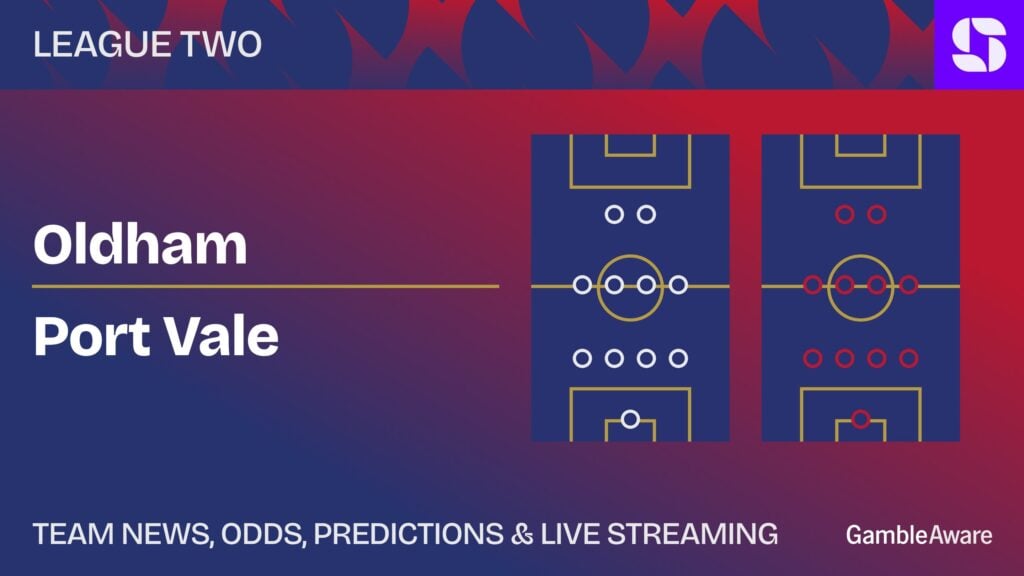 LEAGUE TWO

Oldham

Port Vale

TEAM NEWS, ODDS, PREDICTIONS & LIVE STREAMING

GambleAware